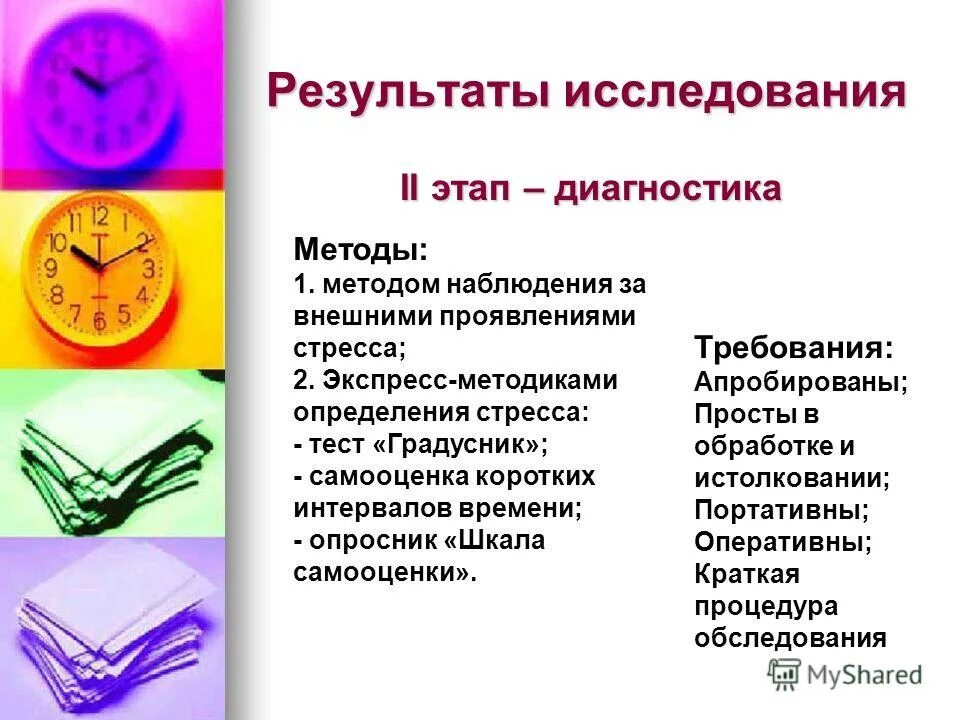 Результаты исследования

II этап – диагностика

Методы:
1. методом наблюдения за внешними проявлениями стресса;
2. Экспресс-методиками определения стресса:
- тест «Градусник»;
- самооценка коротких интервалов времени;
- опросник «Шкала самооценки».

Требования:
Апробированы;
Просты в обработке и истолковании;
Портативны;
Оперативны;
Краткая процедура обследования

MyShared